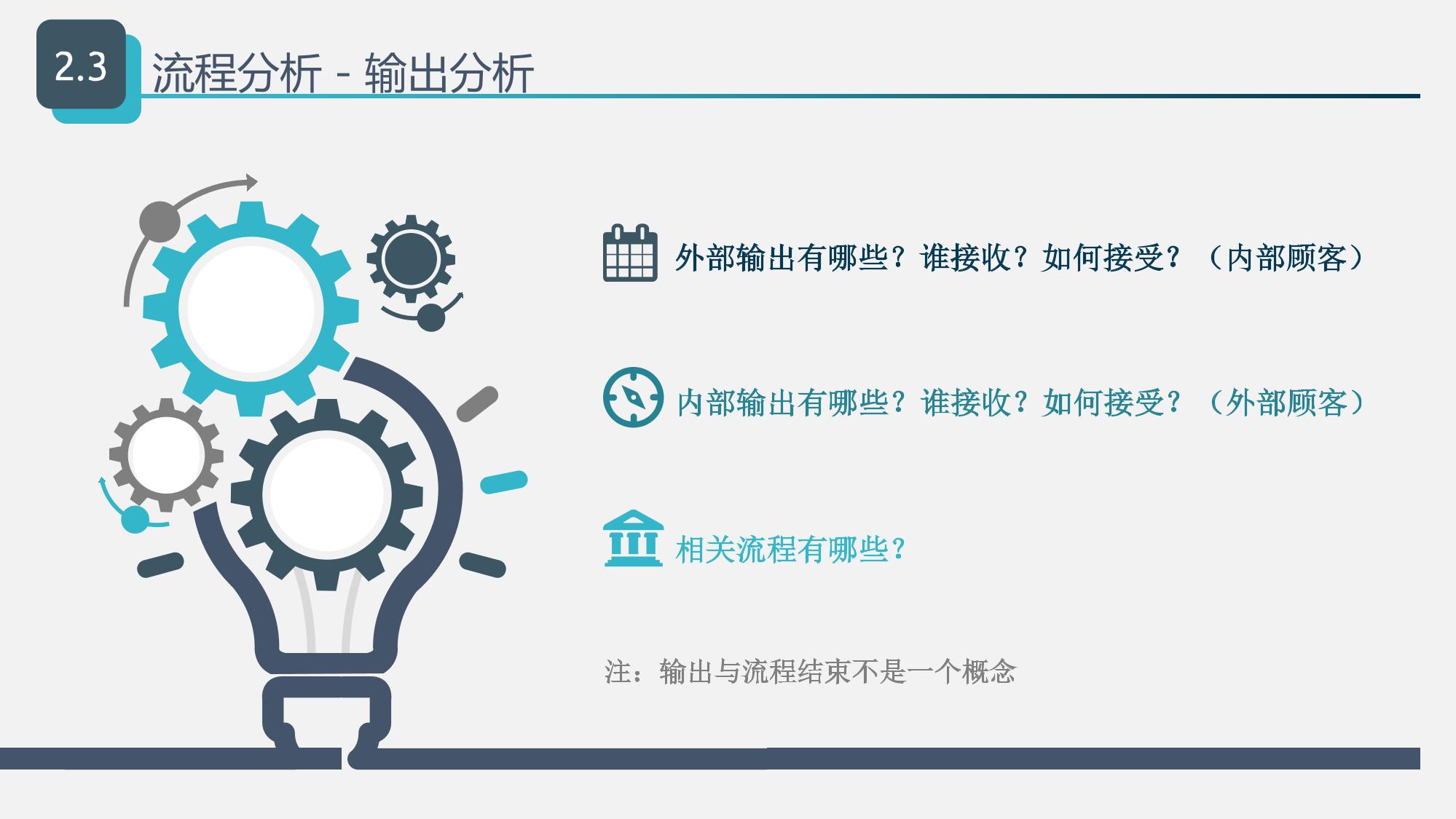 2.3 流程分析 - 输出分析

外部输出有哪些？谁接收？如何接受？（内部顾客）

内部输出有哪些？谁接收？如何接受？（外部顾客）

相关流程有哪些？

注：输出与流程结束不是一个概念